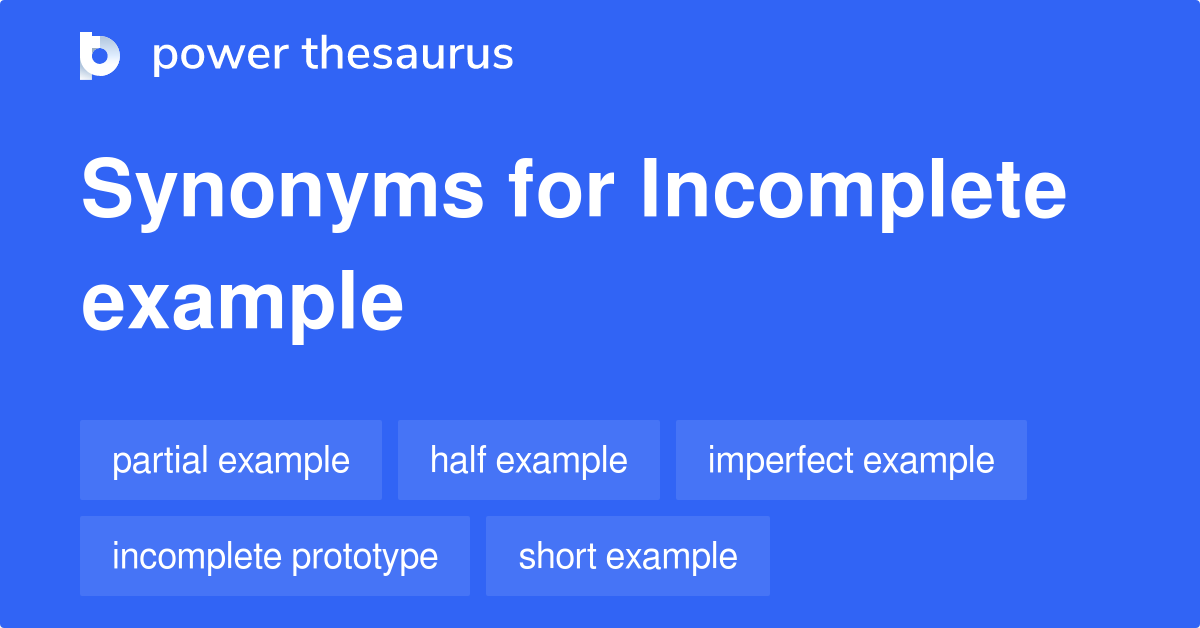 power thesaurus

Synonyms for Incomplete example

partial example
half example
imperfect example
incomplete prototype
short example